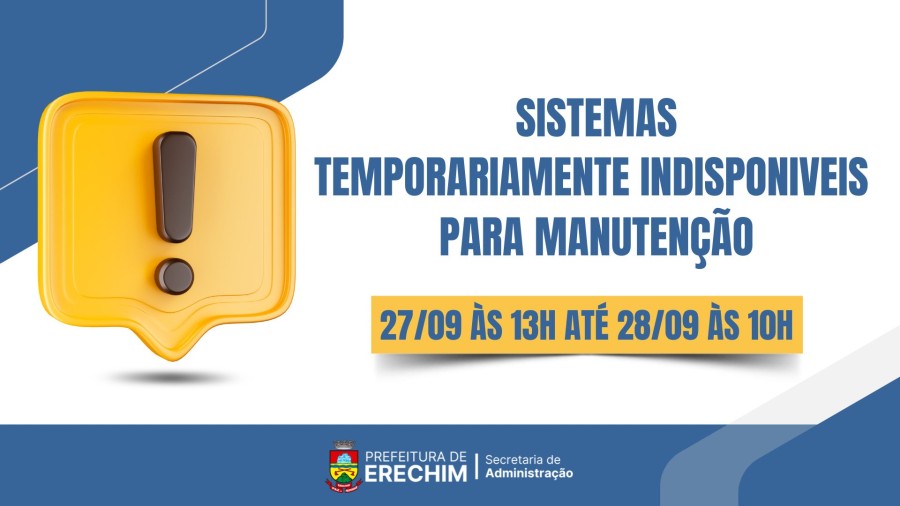 SISTEMAS
TEMPORARIAMENTE INDISPONIVEIS
PARA MANUTENÇÃO

27/09 ÀS 13H ATÉ 28/09 ÀS 10H

PREFEITURA DE ERECHIM | Secretaria de Administração